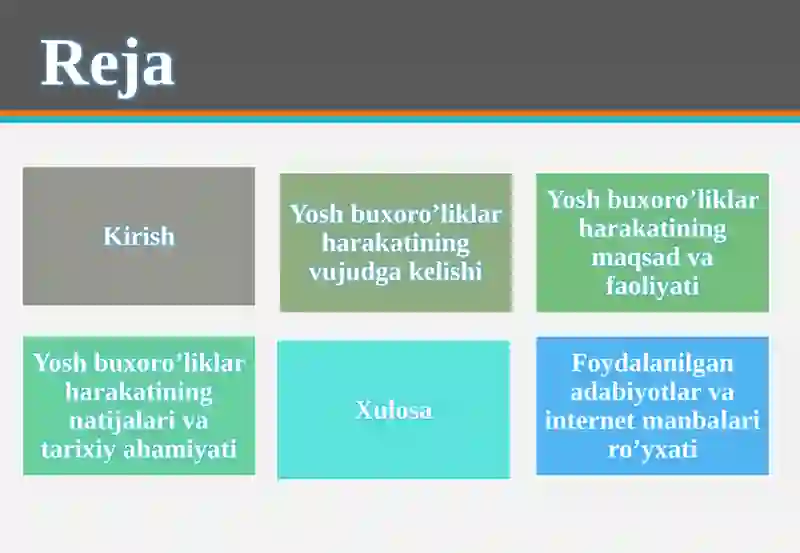 Reja

Kirish

Yosh buxoro’liklar harakatining vujudga kelishi

Yosh buxoro’liklar harakatining maqsad va faoliyati

Yosh buxoro’liklar harakatining natijalari va tarixiy ahamiyati

Xulosa

Foydalanilgan adabiyotlar va internet manbalari ro’yxati